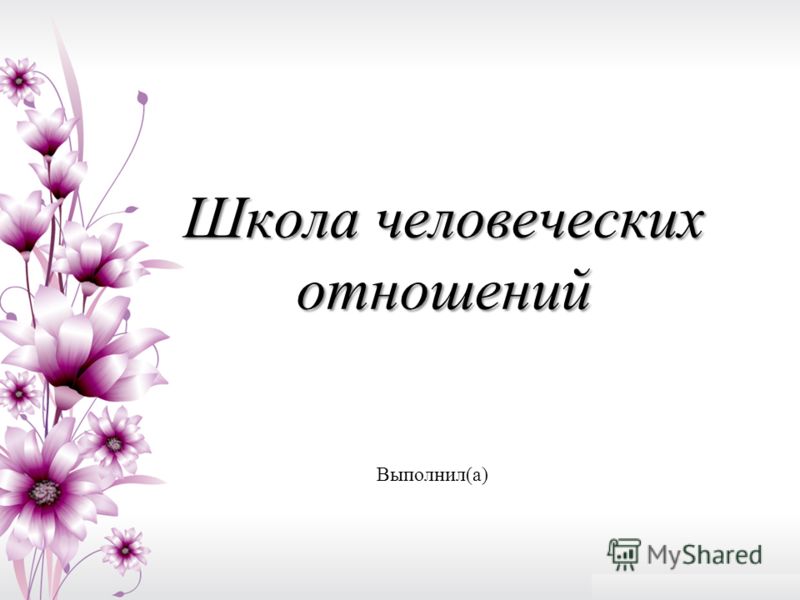 Школа человеческих отношений

Выполнил(а)

MyShared